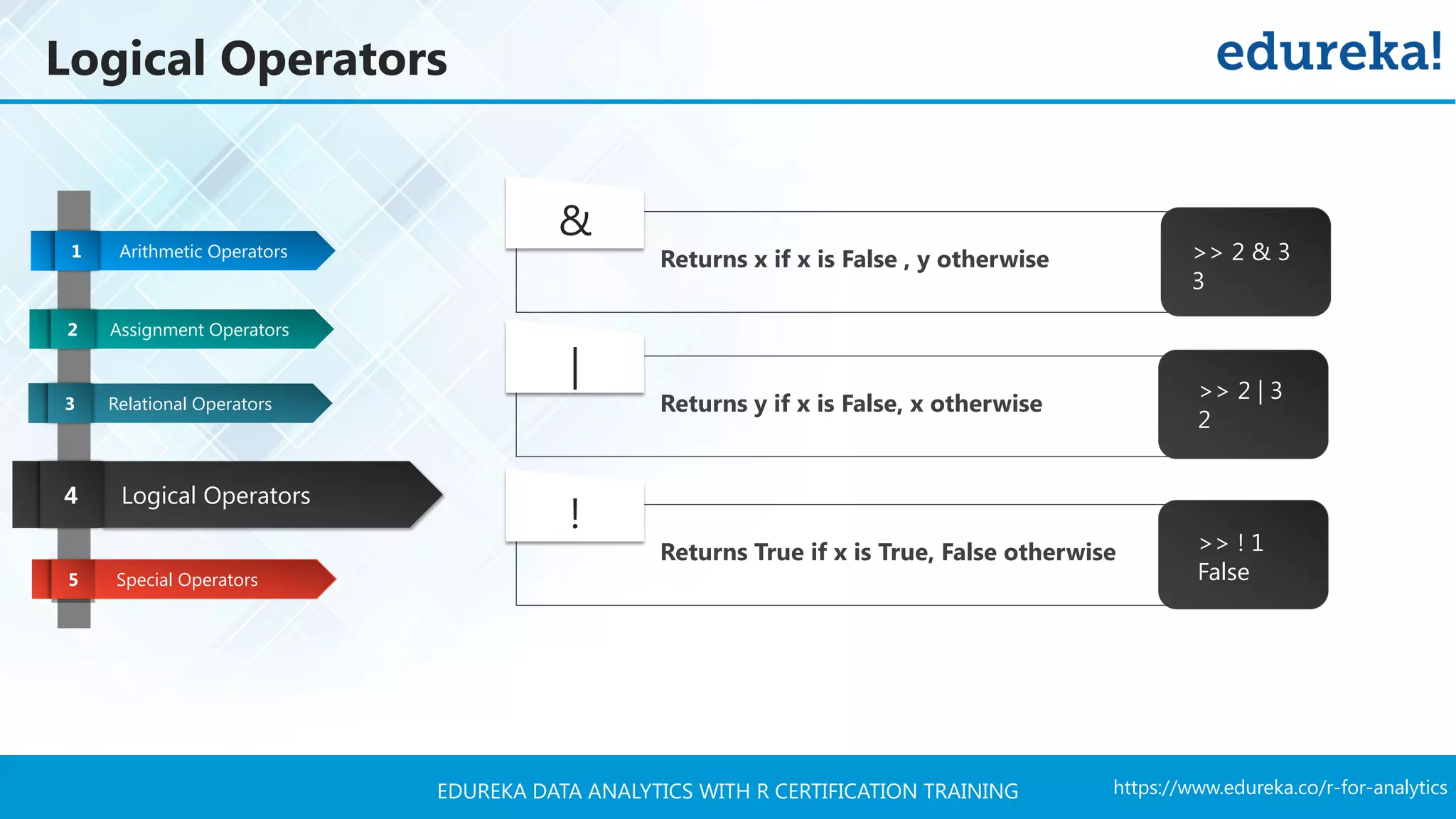 Logical Operators

edureka!

1 Arithmetic Operators

2 Assignment Operators

3 Relational Operators

4 Logical Operators

5 Special Operators

&

Returns x if x is False , y otherwise

>> 2 & 3
3

|

Returns y if x is False, x otherwise

>> 2 | 3
2

!

Returns True if x is True, False otherwise

>> ! 1
False

EDUREKA DATA ANALYTICS WITH R CERTIFICATION TRAINING

https://www.edureka.co/r-for-analytics